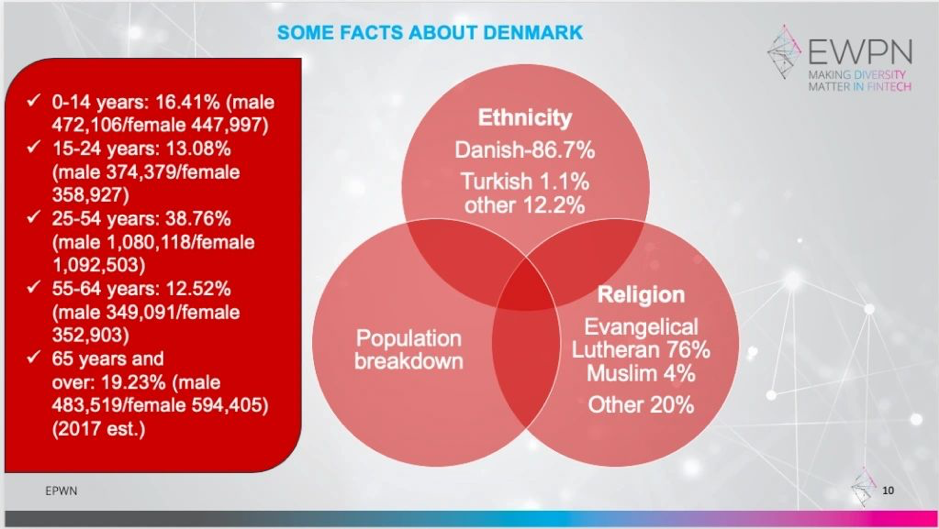 SOME FACTS ABOUT DENMARK

EWPN
MAKING DIVERSITY MATTER IN FINTECH

✓ 0-14 years: 16.41% (male 472,106/female 447,997)
✓ 15-24 years: 13.08% (male 374,379/female 358,927)
✓ 25-54 years: 38.76% (male 1,080,118/female 1,092,503)
✓ 55-64 years: 12.52% (male 349,091/female 352,903)
✓ 65 years and over: 19.23% (male 483,519/female 594,405) (2017 est.)

Ethnicity
Danish-86.7%
Turkish 1.1%
other 12.2%

Population breakdown

Religion
Evangelical Lutheran 76%
Muslim 4%
Other 20%

EPWN

10